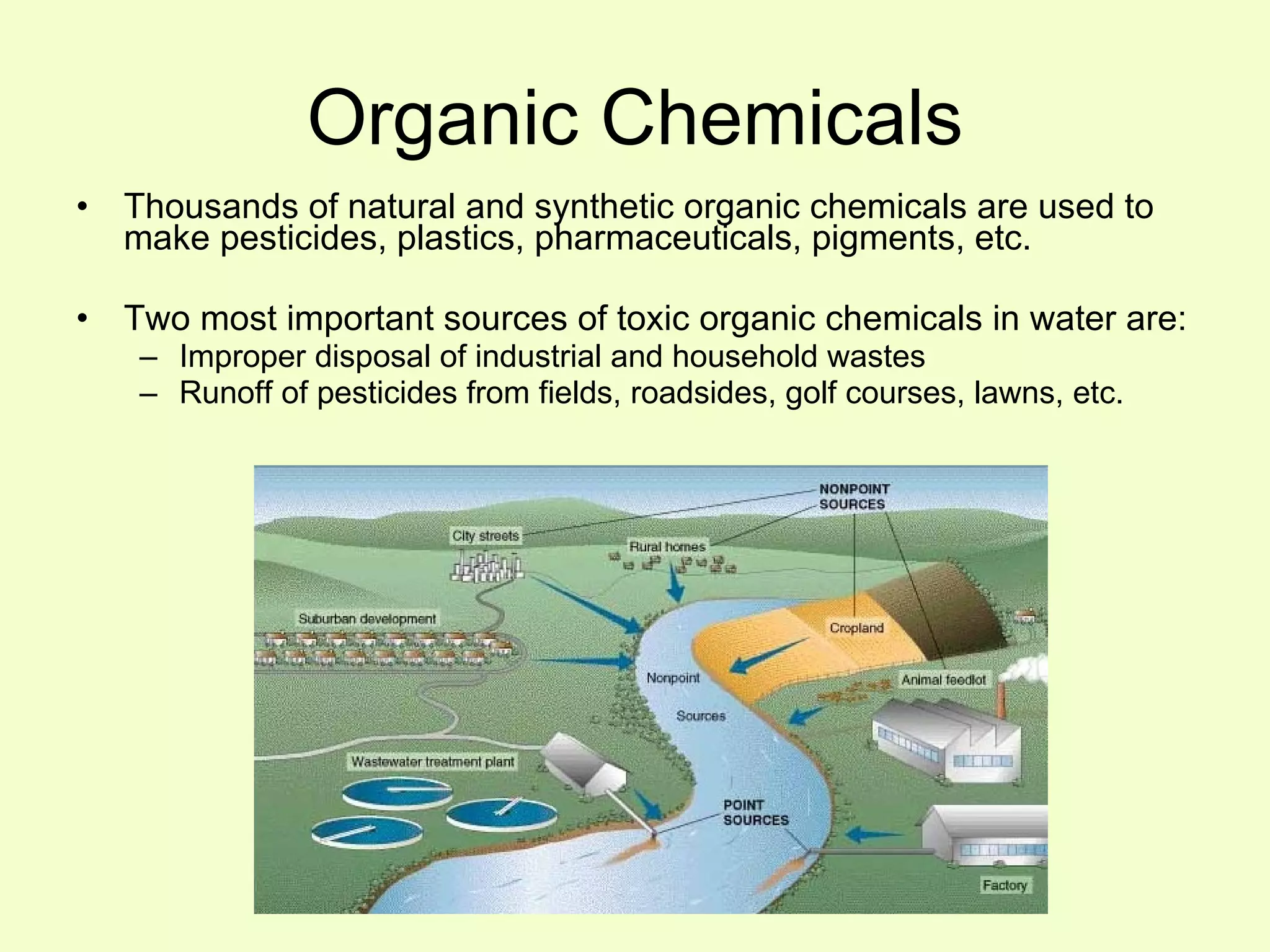 Organic Chemicals

• Thousands of natural and synthetic organic chemicals are used to make pesticides, plastics, pharmaceuticals, pigments, etc.

• Two most important sources of toxic organic chemicals in water are:
– Improper disposal of industrial and household wastes
– Runoff of pesticides from fields, roadsides, golf courses, lawns, etc.

NONPOINT SOURCES
City streets
Rural homes
Suburban development
Cropland
Nonpoint
Sources
Animal feedlot
Wastewater treatment plant
POINT SOURCES
Factory